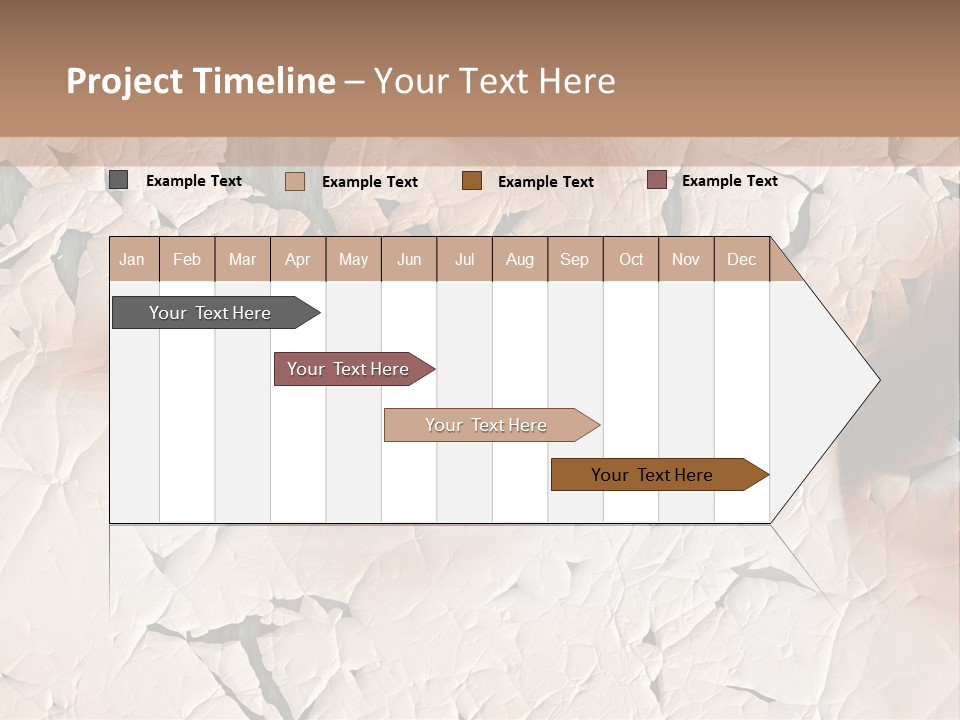 Project Timeline – Your Text Here

Example Text
Example Text
Example Text
Example Text

| Jan | Feb | Mar | Apr | May | Jun | Jul | Aug | Sep | Oct | Nov | Dec |
|---|---|---|---|---|---|---|---|---|---|---|---|

Your Text Here

Your Text Here

Your Text Here

Your Text Here